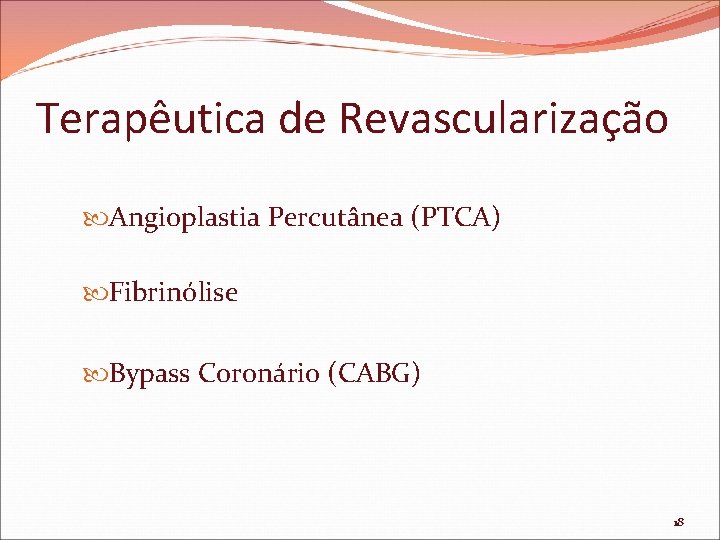 Terapêutica de Revascularização

Angioplastia Percutânea (PTCA)

Fibrinólise

Bypass Coronário (CABG)

18